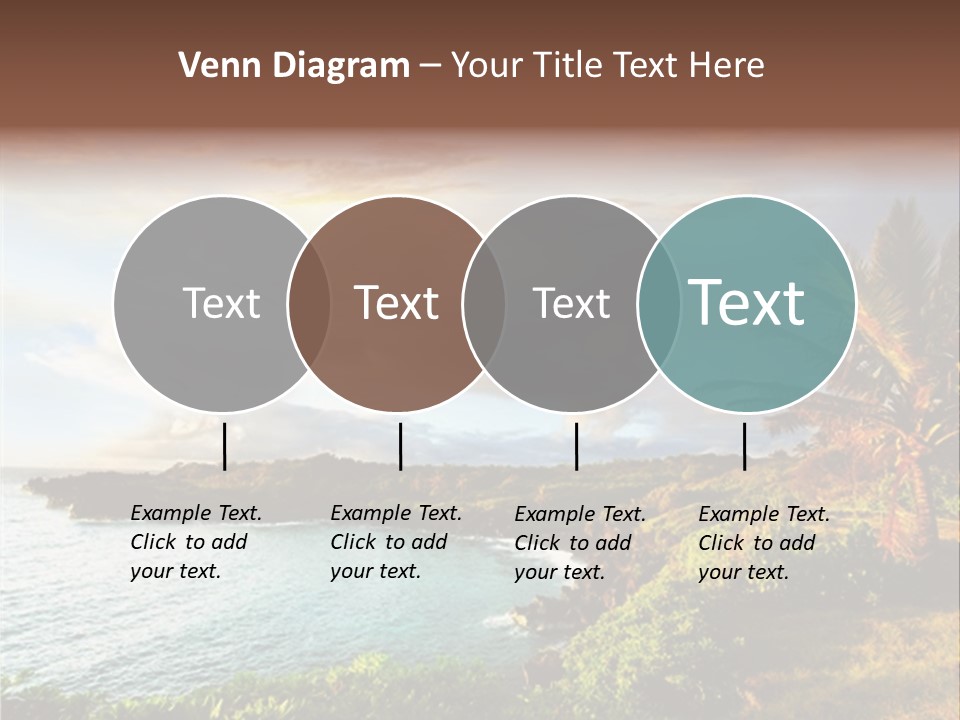 Venn Diagram – Your Title Text Here

Text

Text

Text

Text

Example Text. Click to add your text.

Example Text. Click to add your text.

Example Text. Click to add your text.

Example Text. Click to add your text.